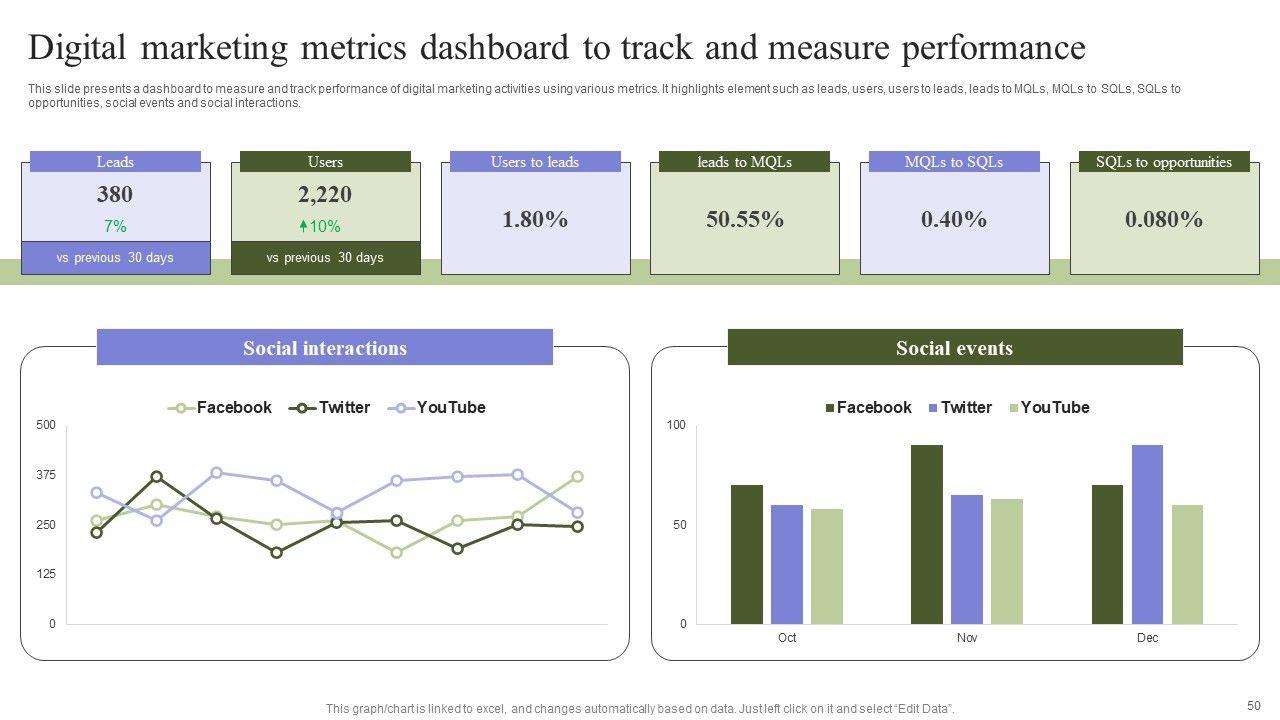 Digital marketing metrics dashboard to track and measure performance

This slide presents a dashboard to measure and track performance of digital marketing activities using various metrics. It highlights element such as leads, users, users to leads, leads to MQLs, MQLs to SQLs, SQLs to opportunities, social events and social interactions.

Leads
380
7%
vs previous 30 days

Users
2,220
10%
vs previous 30 days

Users to leads
1.80%

leads to MQLs
50.55%

MQLs to SQLs
0.40%

SQLs to opportunities
0.080%

Social interactions

Facebook Twitter YouTube

500
375
250
125
0

Social events

Facebook Twitter YouTube

100
50
0

Oct Nov Dec

This graph/chart is linked to excel, and changes automatically based on data. Just left click on it and select "Edit Data".

50